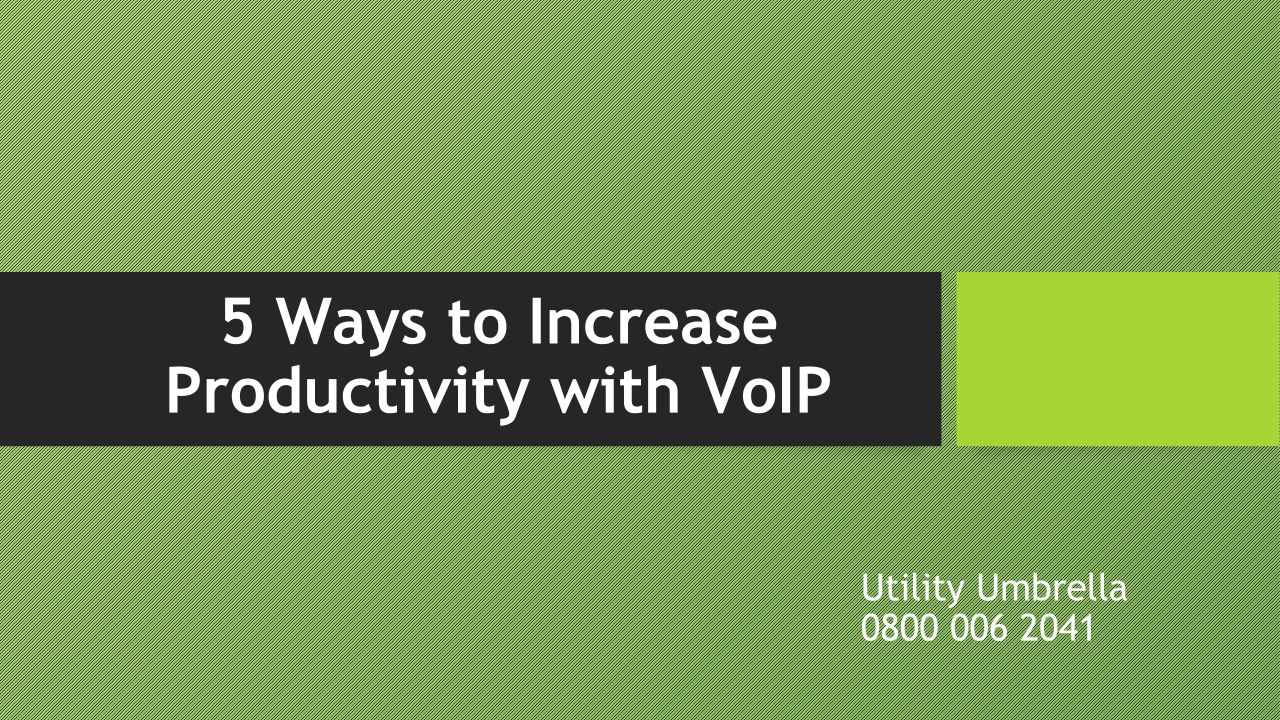 5 Ways to Increase Productivity with VoIP

Utility Umbrella
0800 006 2041